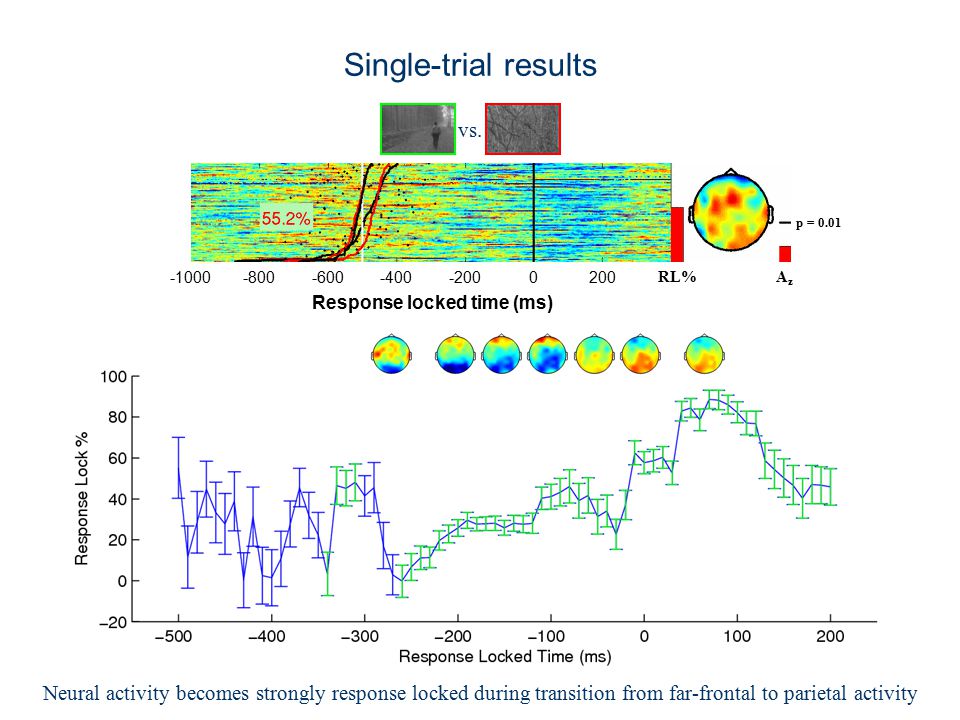 Single-trial results

vs.

55.2%

p = 0.01

-1000 -800 -600 -400 -200 0 200 RL% $A_z$

Response locked time (ms)

100
80
60
40
20
0
−20

Response Lock %

−500 −400 −300 −200 −100 0 100 200

Response Locked Time (ms)

Neural activity becomes strongly response locked during transition from far-frontal to parietal activity